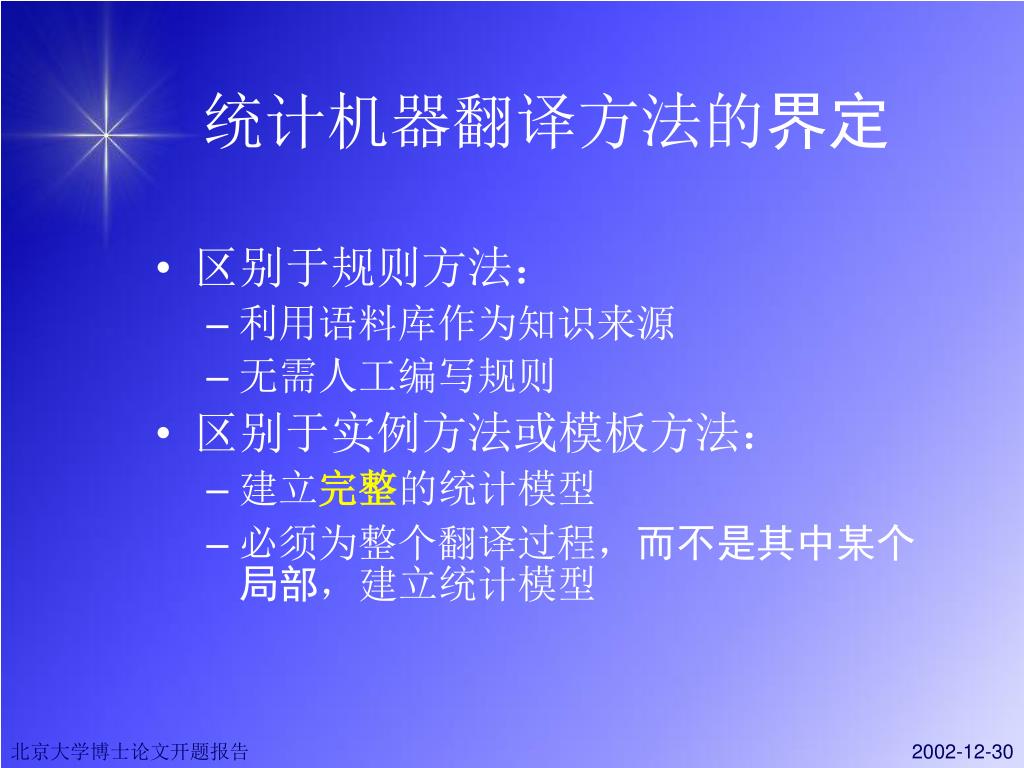 统计机器翻译方法的界定

• 区别于规则方法：
– 利用语料库作为知识来源
– 无需人工编写规则
• 区别于实例方法或模板方法：
– 建立完整的统计模型
– 必须为整个翻译过程，而不是其中某个局部，建立统计模型

北京大学博士论文开题报告

2002-12-30